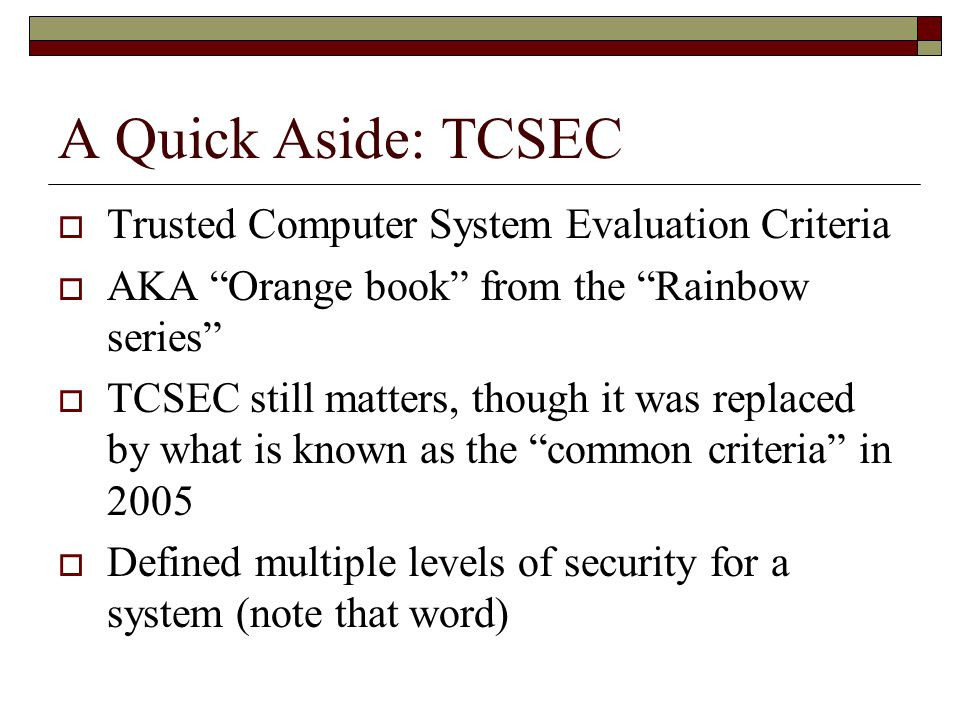 A Quick Aside: TCSEC

Trusted Computer System Evaluation Criteria

AKA “Orange book” from the “Rainbow series”

TCSEC still matters, though it was replaced by what is known as the “common criteria” in 2005

Defined multiple levels of security for a system (note that word)